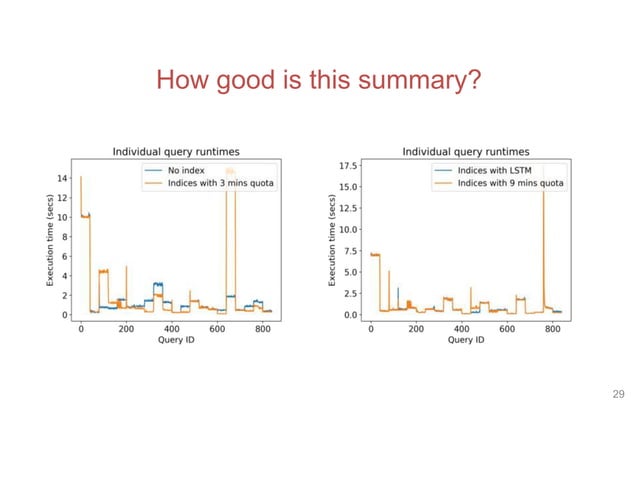 How good is this summary?

Individual query runtimes

No index
Indices with 3 mins quota

Execution time (secs)

14
12
10
8
6
4
2
0

0
200
400
600
800
Query ID

Individual query runtimes

Indices with LSTM
Indices with 9 mins quota

Execution time (secs)

17.5
15.0
12.5
10.0
7.5
5.0
2.5
0.0

0
200
400
600
800
Query ID

29